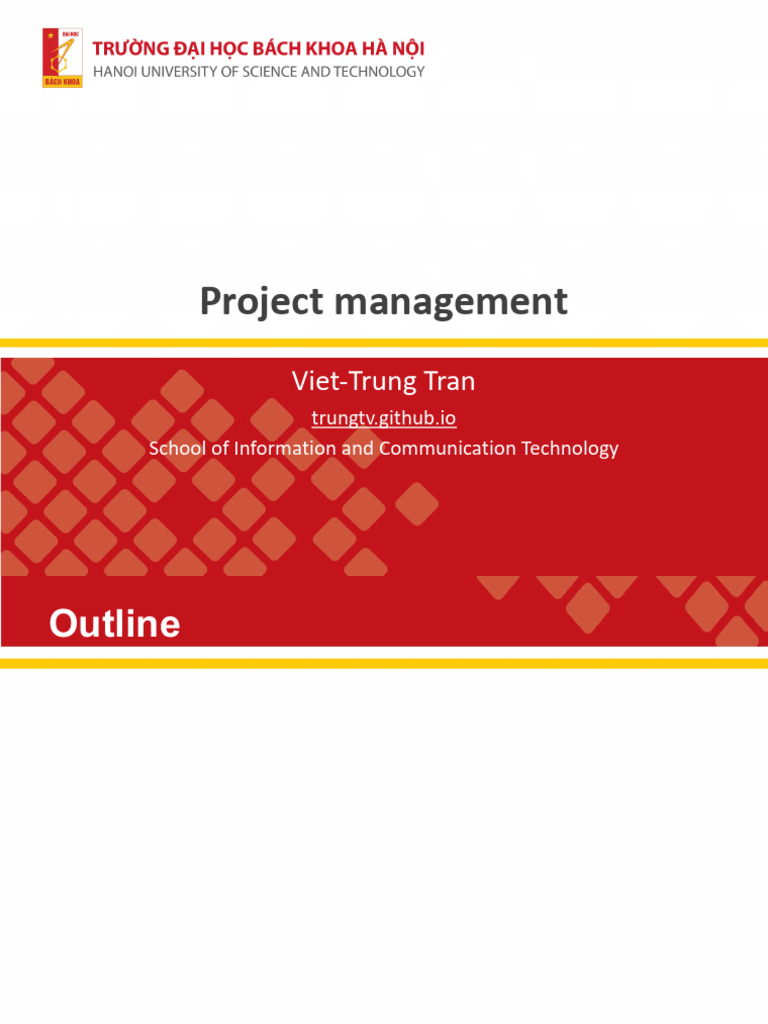 ĐẠI HỌC
BÁCH KHOA

TRƯỜNG ĐẠI HỌC BÁCH KHOA HÀ NỘI
HANOI UNIVERSITY OF SCIENCE AND TECHNOLOGY

Project management

Viet-Trung Tran

trungtv.github.io

School of Information and Communication Technology

Outline